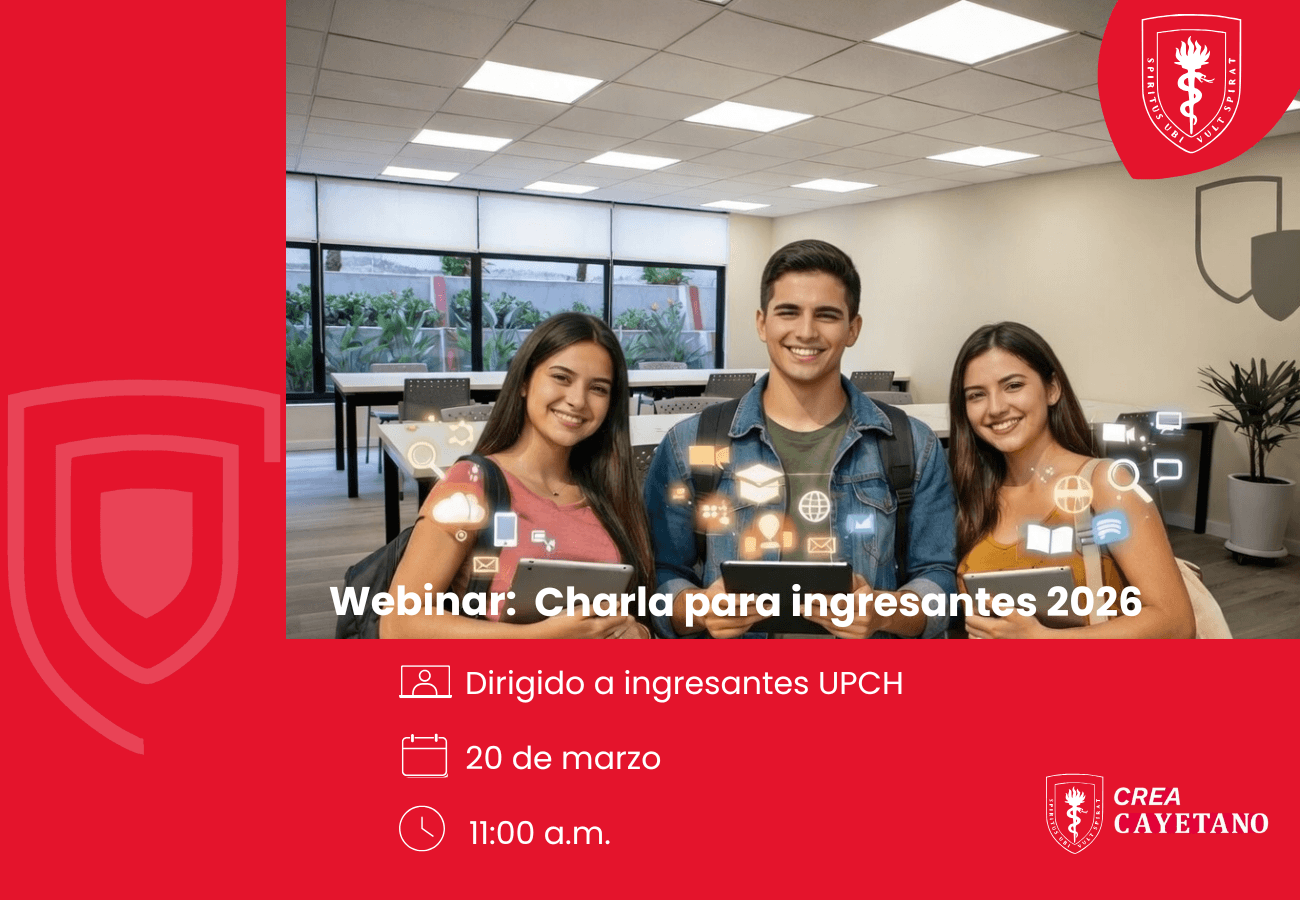 SPIRITUS UBI VULT SPIRAT

Webinar: Charla para ingresantes 2026

Dirigido a ingresantes UPCH

20 de marzo

11:00 a.m.

SPIRITUS UBI VULT SPIRAT
CREA
CAYETANO